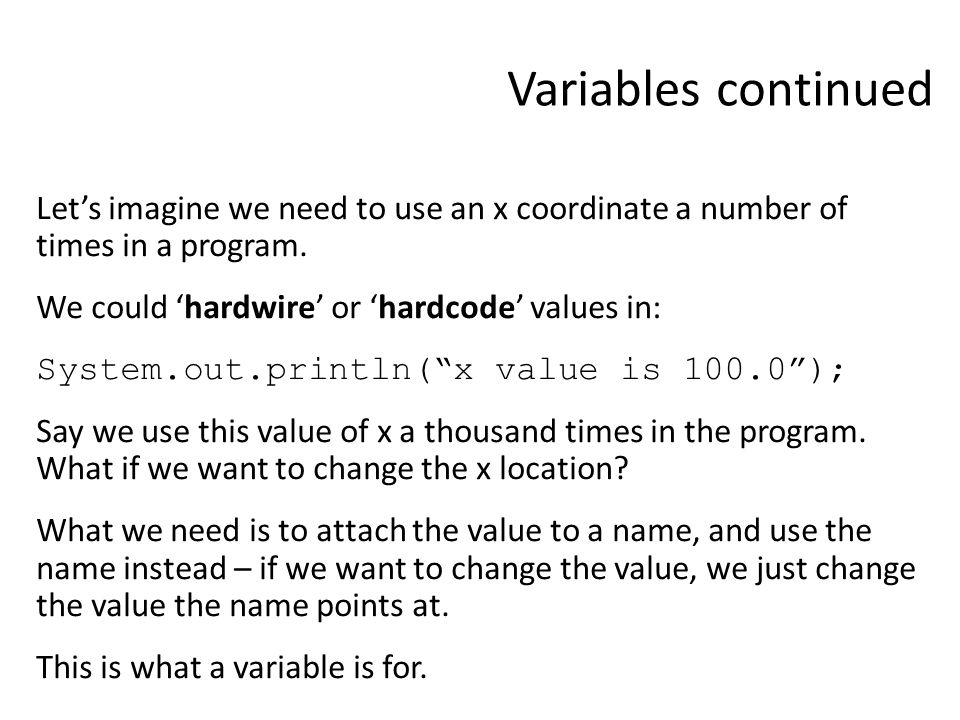 Variables continued

Let’s imagine we need to use an x coordinate a number of times in a program.

We could ‘hardwire’ or ‘hardcode’ values in:

System.out.println(“x value is 100.0”);

Say we use this value of x a thousand times in the program. What if we want to change the x location?

What we need is to attach the value to a name, and use the name instead – if we want to change the value, we just change the value the name points at.

This is what a variable is for.